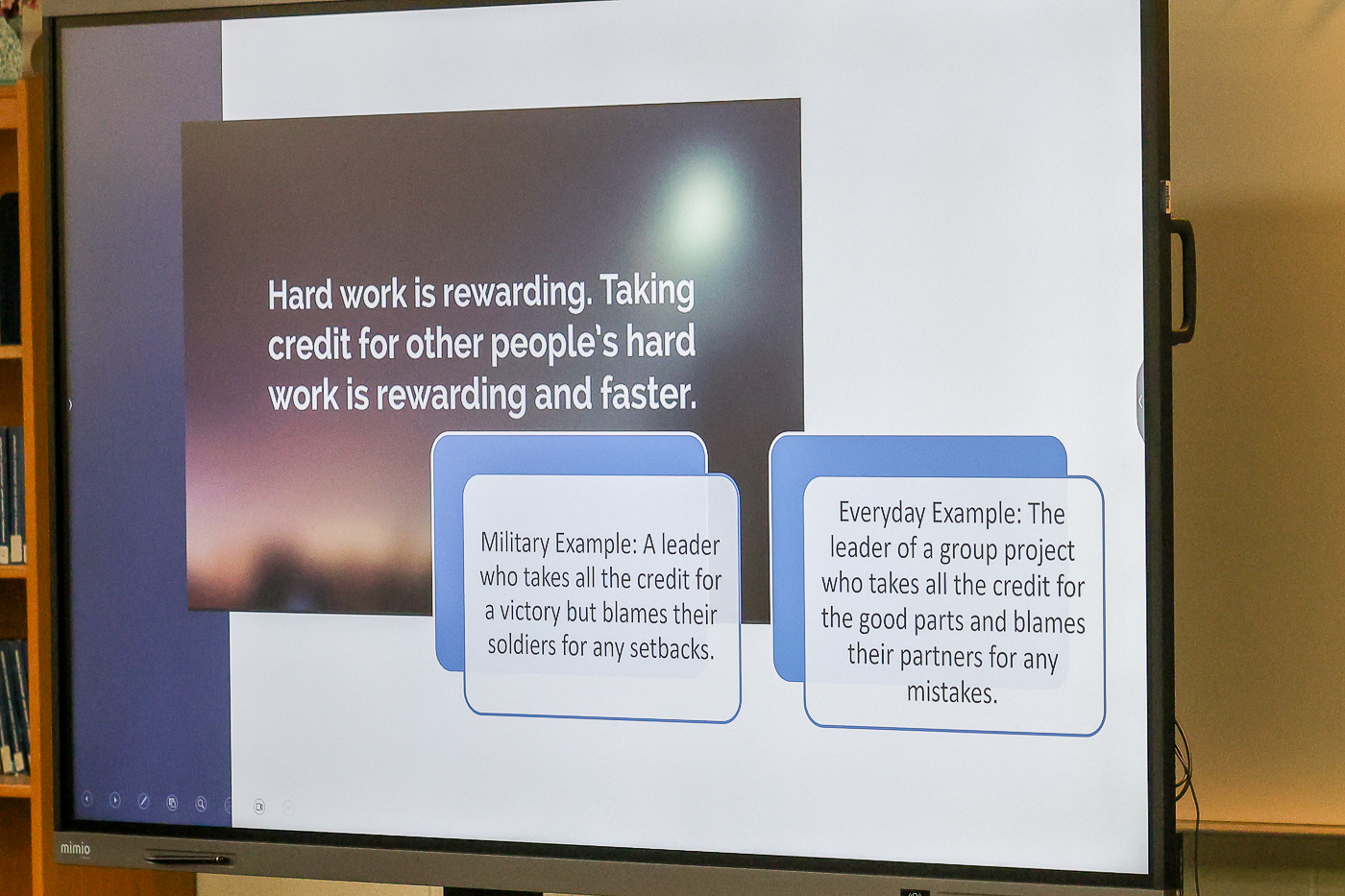 Hard work is rewarding. Taking credit for other people's hard work is rewarding and faster.

Military Example: A leader who takes all the credit for a victory but blames their soldiers for any setbacks.

Everyday Example: The leader of a group project who takes all the credit for the good parts and blames their partners for any mistakes.

mimio